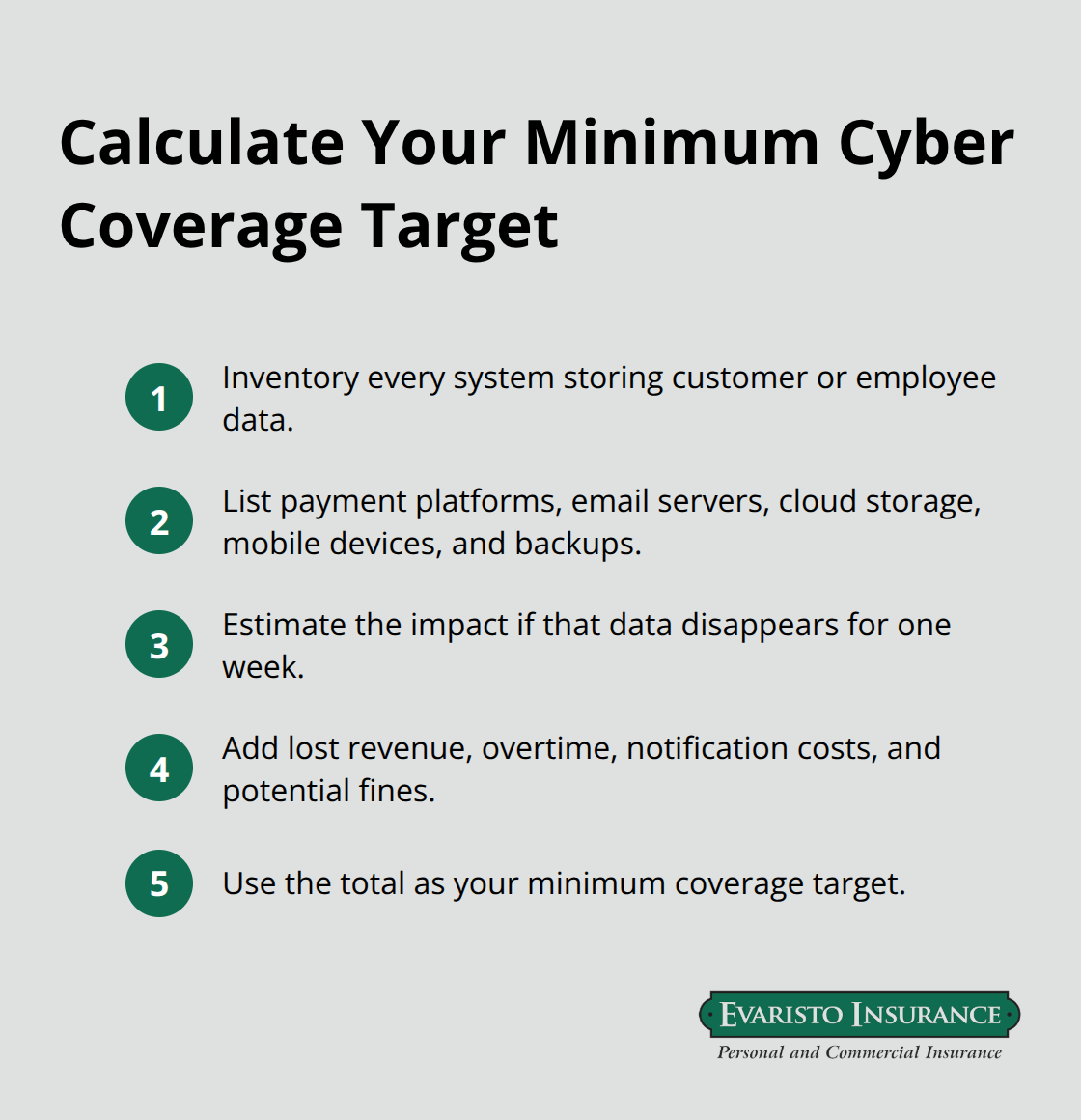 Calculate Your Minimum Cyber Coverage Target

1 Inventory every system storing customer or employee data.

2 List payment platforms, email servers, cloud storage, mobile devices, and backups.

3 Estimate the impact if that data disappears for one week.

4 Add lost revenue, overtime, notification costs, and potential fines.

5 Use the total as your minimum coverage target.

EVARISTO INSURANCE
Personal and Commercial Insurance